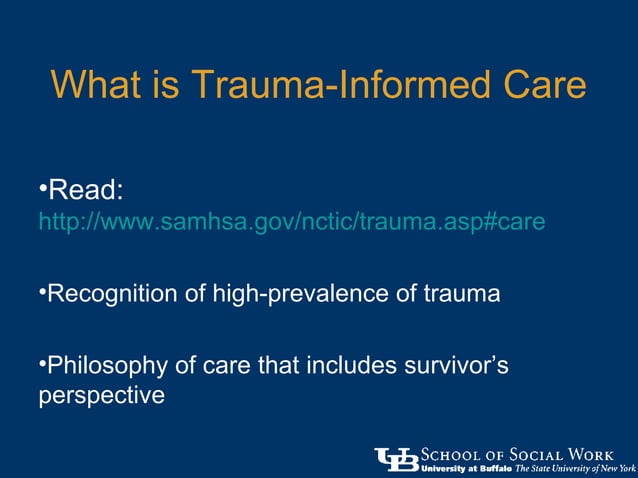 What is Trauma-Informed Care

•Read:
http://www.samhsa.gov/nctic/trauma.asp#care

•Recognition of high-prevalence of trauma

•Philosophy of care that includes survivor's perspective

UB SCHOOL OF SOCIAL WORK
University at Buffalo The State University of New York